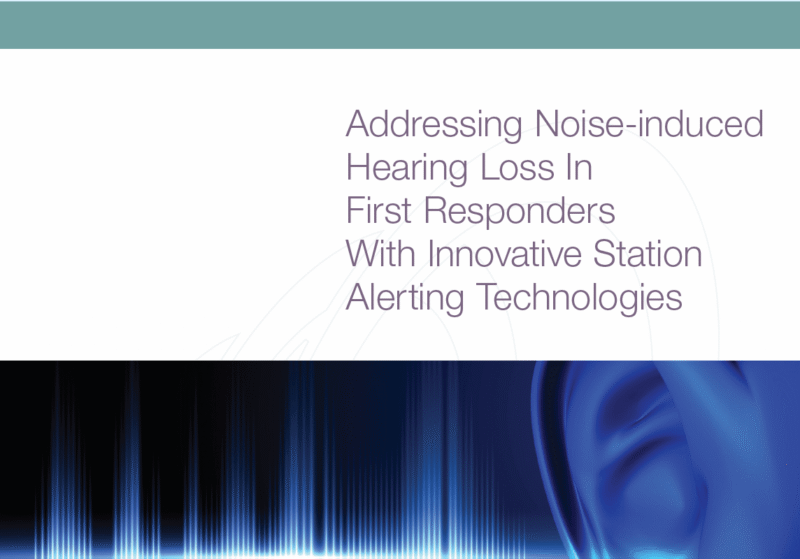 Addressing Noise-induced Hearing Loss In First Responders With Innovative Station Alerting Technologies